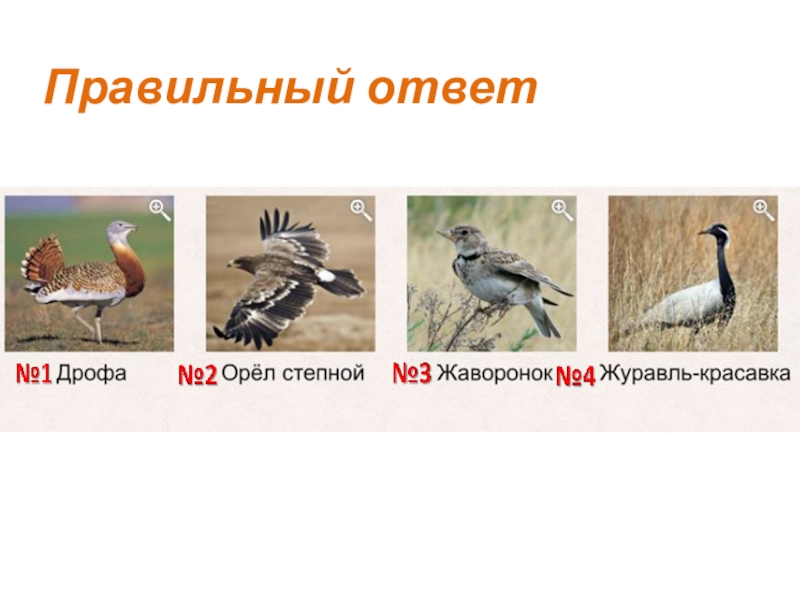 Правильный ответ

№1 Дрофа №2 Орёл степной №3 Жаворонок №4 Журавль-красавка